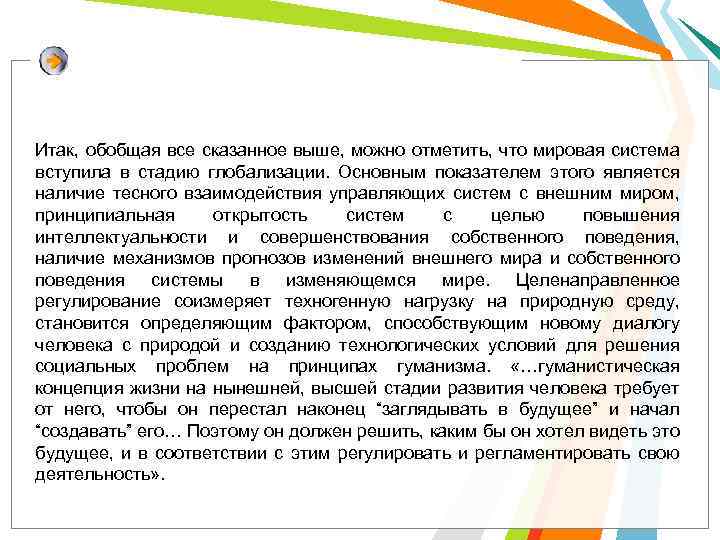 Итак, обобщая все сказанное выше, можно отметить, что мировая система вступила в стадию глобализации. Основным показателем этого является наличие тесного взаимодействия управляющих систем с внешним миром, принципиальная открытость систем с целью повышения интеллектуальности и совершенствования собственного поведения, наличие механизмов прогнозов изменений внешнего мира и собственного поведения системы в изменяющемся мире. Целенаправленное регулирование соизмеряет техногенную нагрузку на природную среду, становится определяющим фактором, способствующим новому диалогу человека с природой и созданию технологических условий для решения социальных проблем на принципах гуманизма. «…гуманистическая концепция жизни на нынешней, высшей стадии развития человека требует от него, чтобы он перестал наконец “заглядывать в будущее” и начал “создавать” его… Поэтому он должен решить, каким бы он хотел видеть это будущее, и в соответствии с этим регулировать и регламентировать свою деятельность».